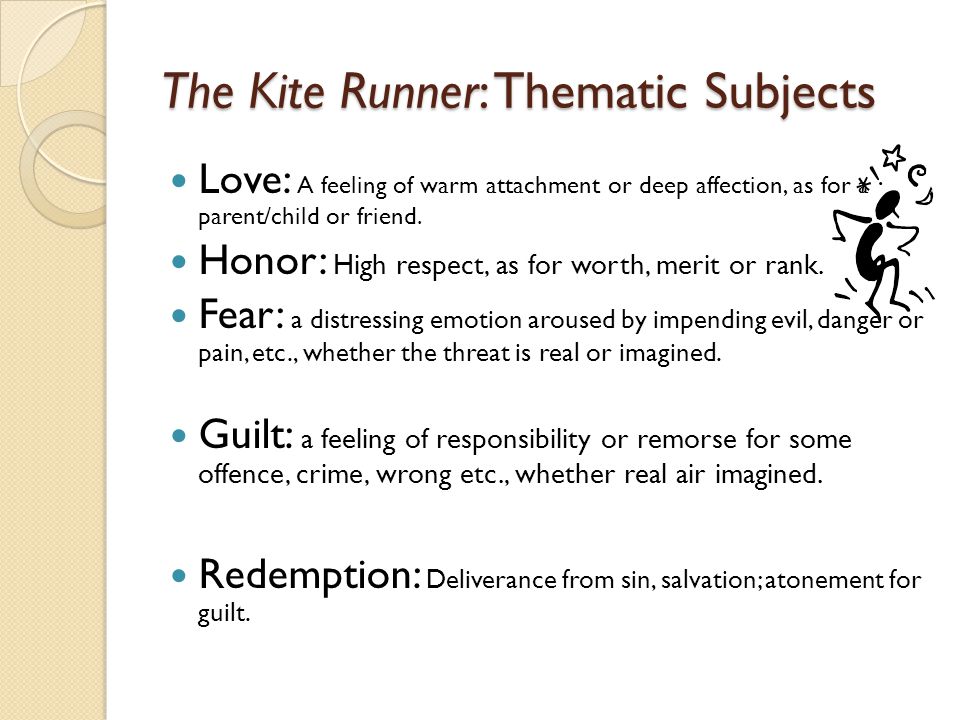 The Kite Runner: Thematic Subjects

Love: A feeling of warm attachment or deep affection, as for a parent/child or friend.

Honor: High respect, as for worth, merit or rank.

Fear: a distressing emotion aroused by impending evil, danger or pain, etc., whether the threat is real or imagined.

Guilt: a feeling of responsibility or remorse for some offence, crime, wrong etc., whether real air imagined.

Redemption: Deliverance from sin, salvation; atonement for guilt.